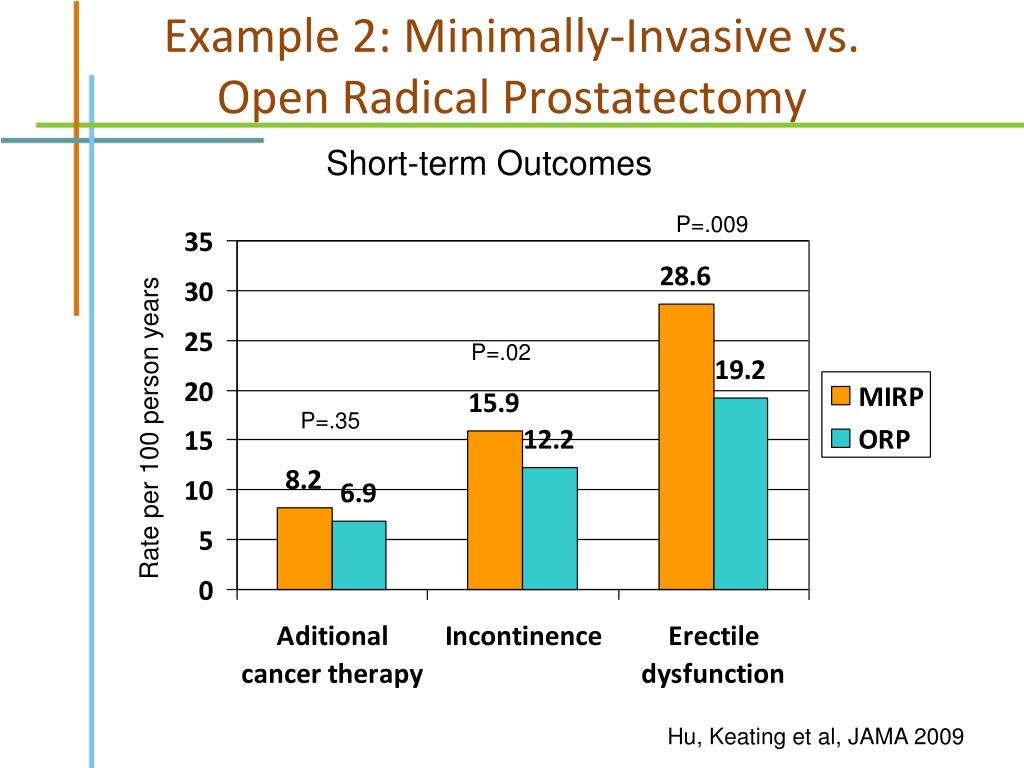 Example 2: Minimally-Invasive vs. Open Radical Prostatectomy

Short-term Outcomes

Rate per 100 person years

35
30
25
20
15
10
5
0

P=.35
8.2
6.9

P=.02
15.9
12.2

P=.009
28.6
19.2

MIRP
ORP

Aditional cancer therapy
Incontinence
Erectile dysfunction

Hu, Keating et al, JAMA 2009